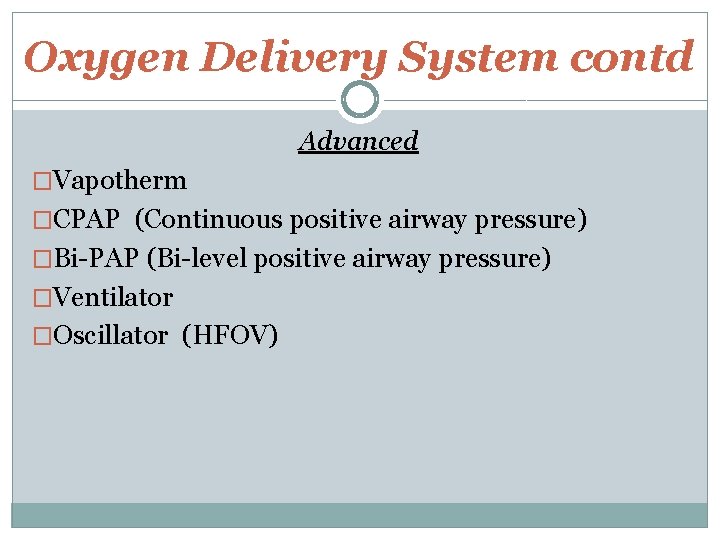 Oxygen Delivery System contd

Advanced

□Vapotherm
□CPAP (Continuous positive airway pressure)
□Bi-PAP (Bi-level positive airway pressure)
□Ventilator
□Oscillator (HFOV)